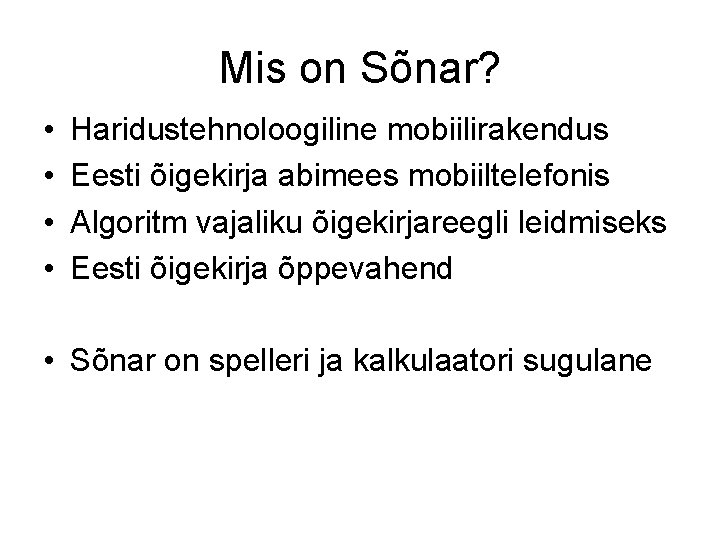 Mis on Sõnar?

• Haridustehnoloogiline mobiilirakendus
• Eesti õigekirja abimees mobiiltelefonis
• Algoritm vajaliku õigekirjareegli leidmiseks
• Eesti õigekirja õppevahend

• Sõnar on spelleri ja kalkulaatori sugulane